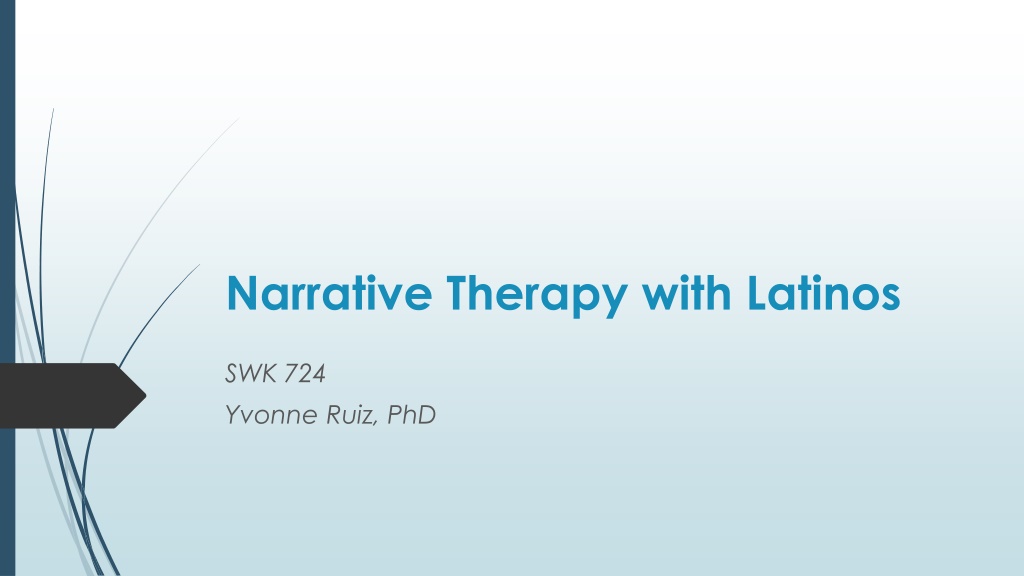 Narrative Therapy with Latinos

SWK 724
Yvonne Ruiz, PhD